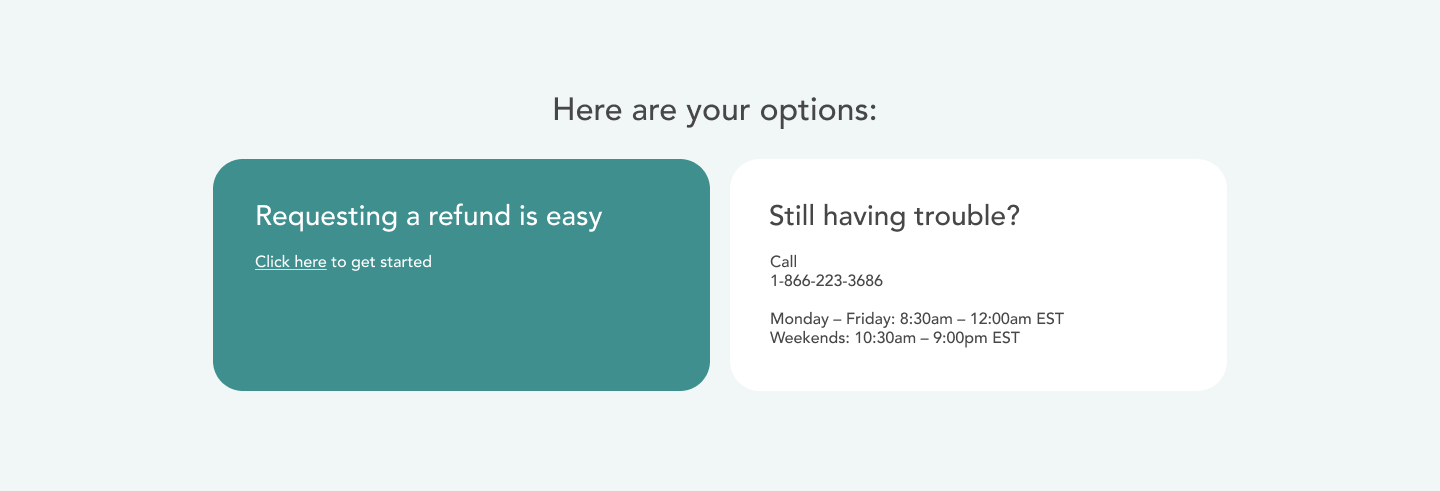 Here are your options:

Requesting a refund is easy

Click here to get started

Still having trouble?

Call
1-866-223-3686

Monday – Friday: 8:30am – 12:00am EST
Weekends: 10:30am – 9:00pm EST